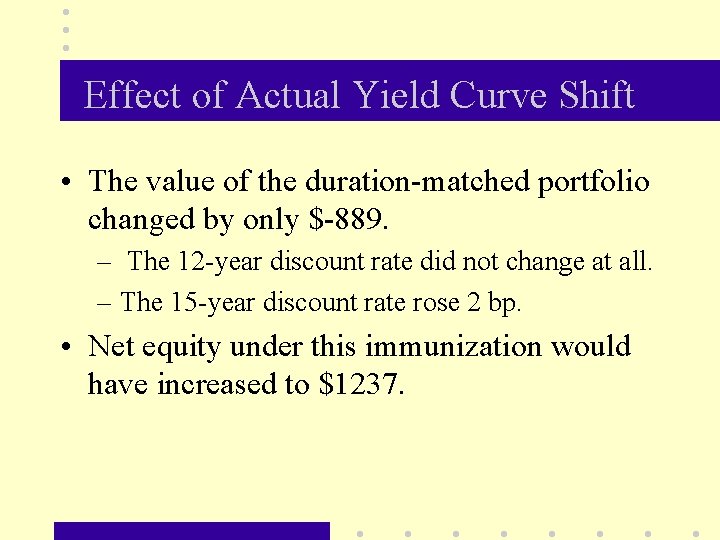 Effect of Actual Yield Curve Shift

• The value of the duration-matched portfolio changed by only \$-889.

– The 12-year discount rate did not change at all.

– The 15-year discount rate rose 2 bp.

• Net equity under this immunization would have increased to \$1237.